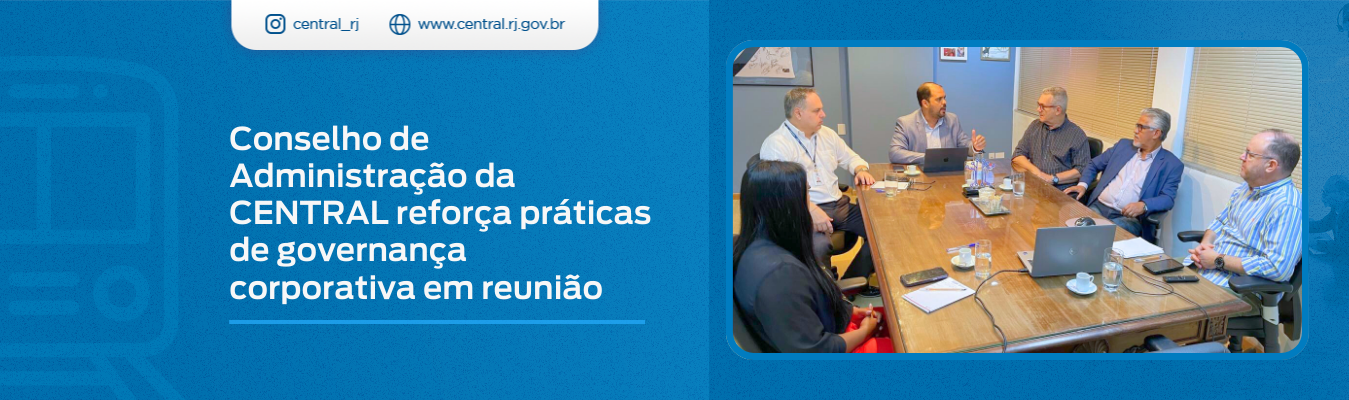 central_rj www.central.rj.gov.br

Conselho de Administração da CENTRAL reforça práticas de governança corporativa em reunião